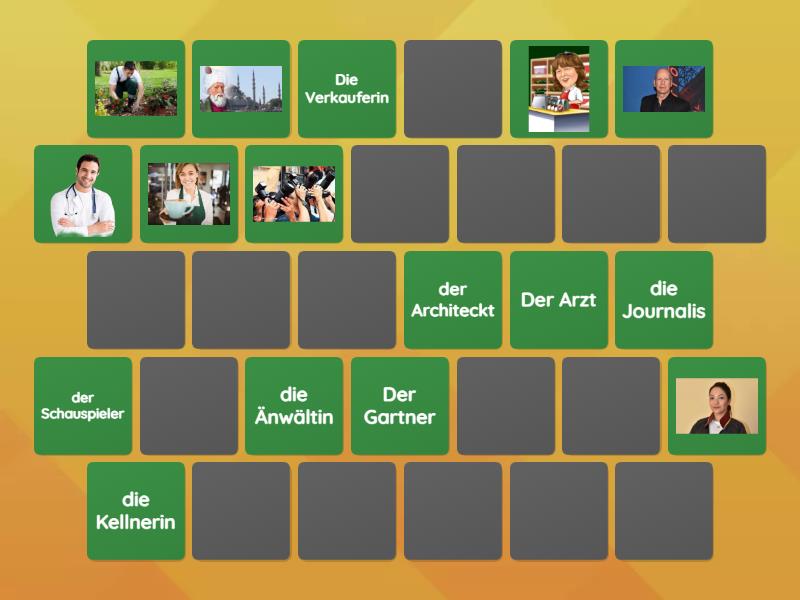 Die Verkauferin

der Architeckt

Der Arzt

die Journalis

der Schauspieler

die Änwältin

Der Gartner

die Kellnerin